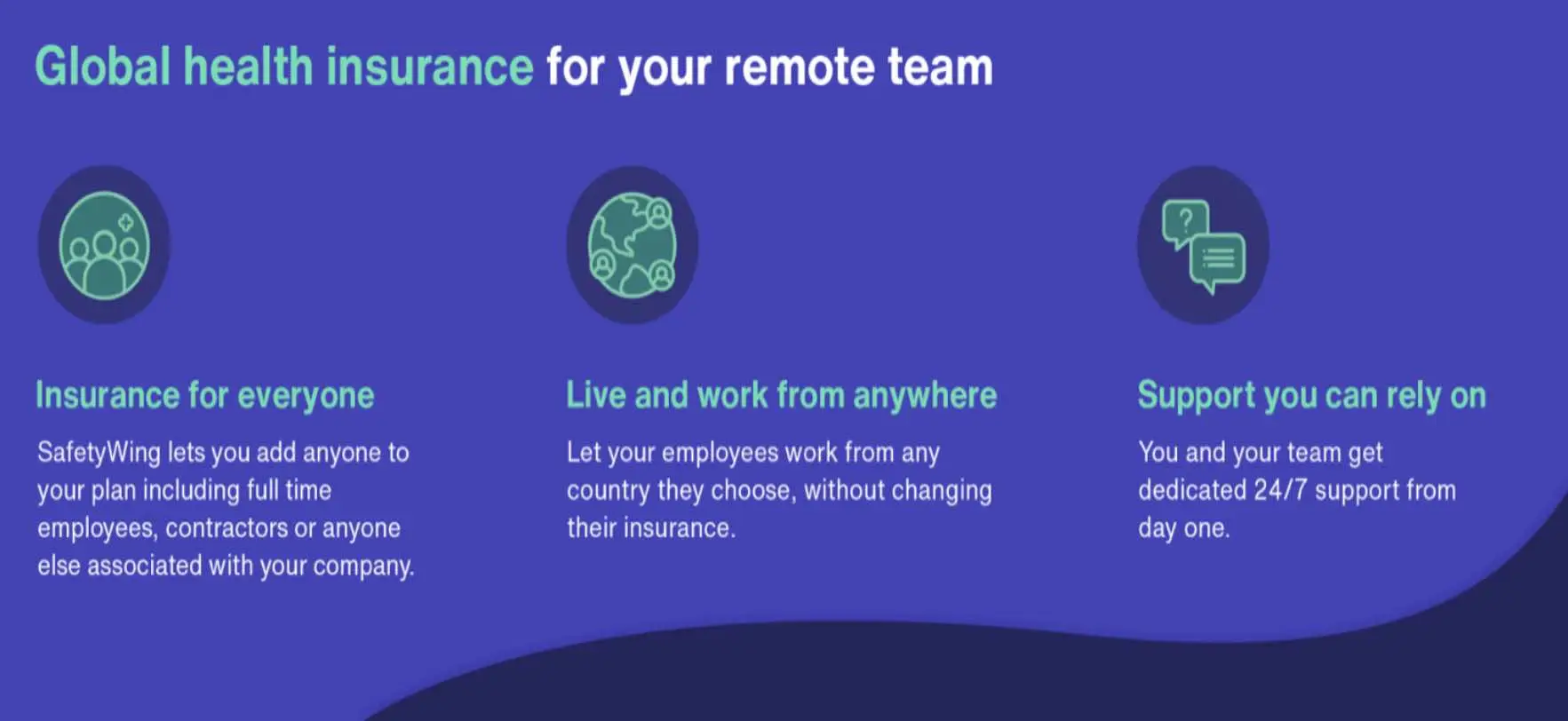 Global health insurance for your remote team

Insurance for everyone

SafetyWing lets you add anyone to your plan including full time employees, contractors or anyone else associated with your company.

Live and work from anywhere

Let your employees work from any country they choose, without changing their insurance.

Support you can rely on

You and your team get dedicated 24/7 support from day one.